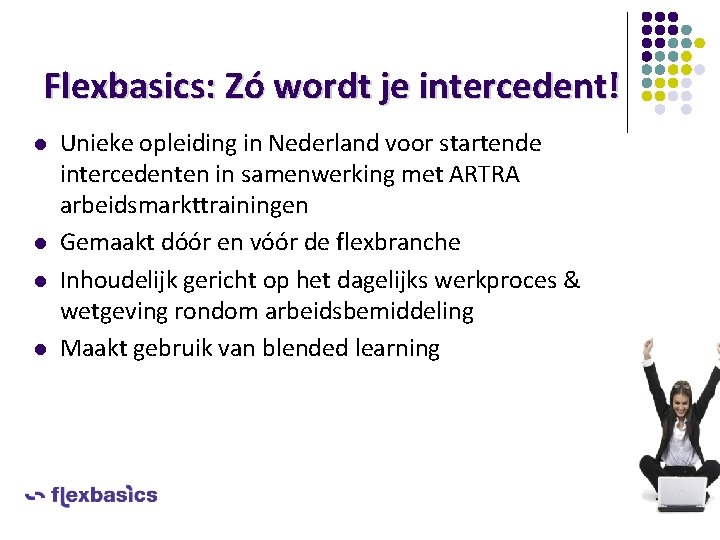 Flexbasics: Zó wordt je intercedent!

- Unieke opleiding in Nederland voor startende intercedenten in samenwerking met ARTRA arbeidsmarkttrainingen
- Gemaakt dóór en vóór de flexbranche
- Inhoudelijk gericht op het dagelijks werkproces & wetgeving rondom arbeidsbemiddeling
- Maakt gebruik van blended learning

flexbasics